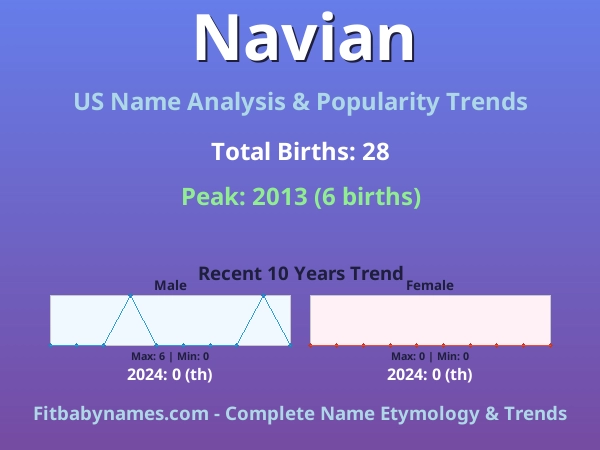 Navian

US Name Analysis & Popularity Trends

Total Births: 28

Peak: 2013 (6 births)

Recent 10 Years Trend

Male

Max: 6 | Min: 0

2024: 0 (th)

Female

Max: 0 | Min: 0

2024: 0 (th)

Fitbabynames.com - Complete Name Etymology & Trends